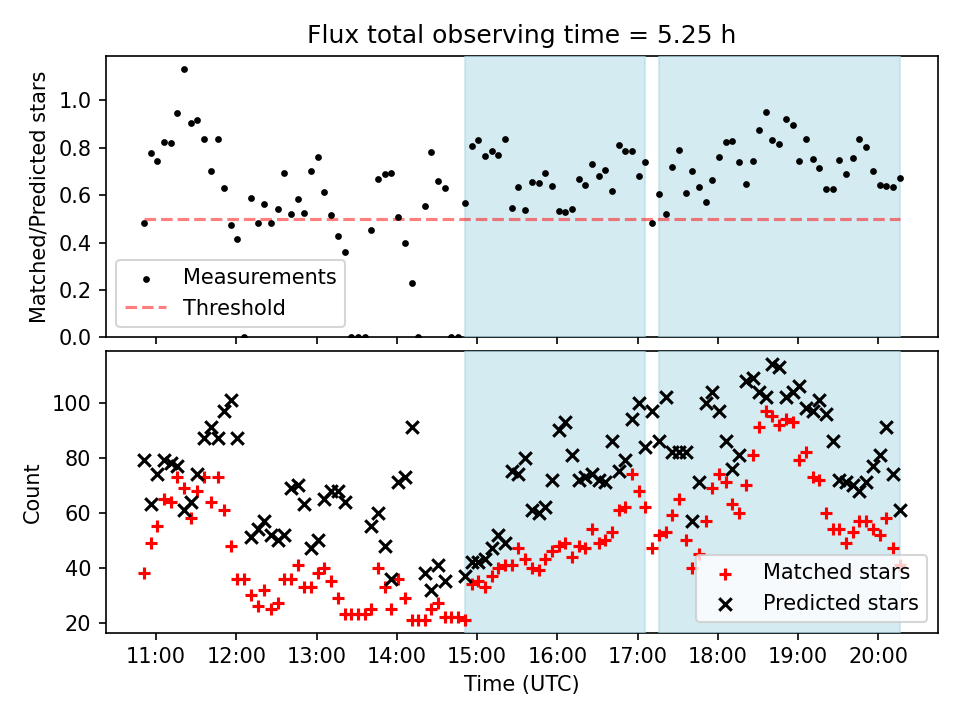 Flux total observing time = 5.25 h

Matched/Predicted stars

1.0
0.8
0.6
0.4
0.2
0.0

Measurements
Threshold

Count

100
80
60
40
20

Matched stars
Predicted stars

11:00 12:00 13:00 14:00 15:00 16:00 17:00 18:00 19:00 20:00

Time (UTC)